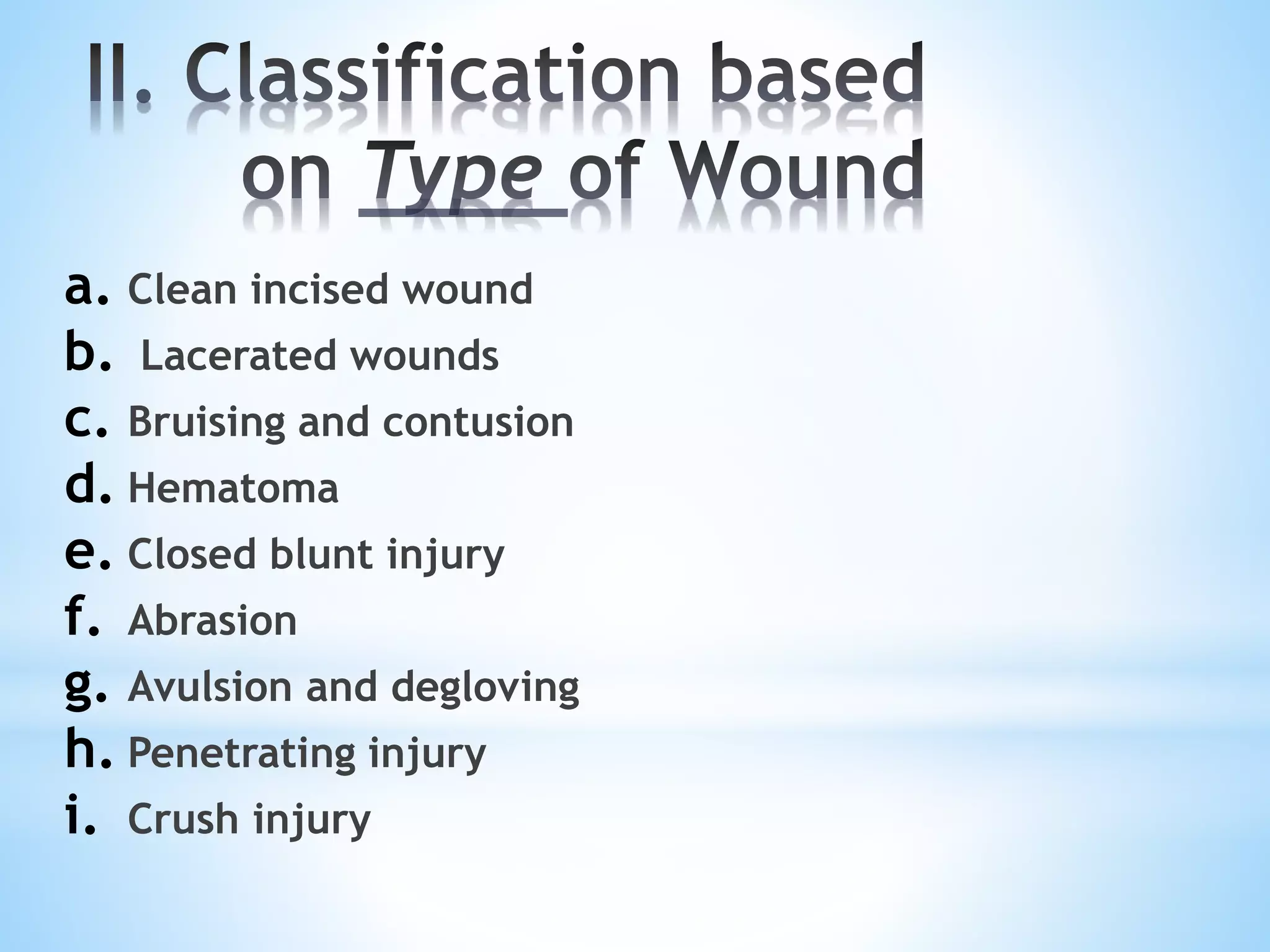 II. Classification based on Type of Wound

a. Clean incised wound
b. Lacerated wounds
c. Bruising and contusion
d. Hematoma
e. Closed blunt injury
f. Abrasion
g. Avulsion and degloving
h. Penetrating injury
i. Crush injury